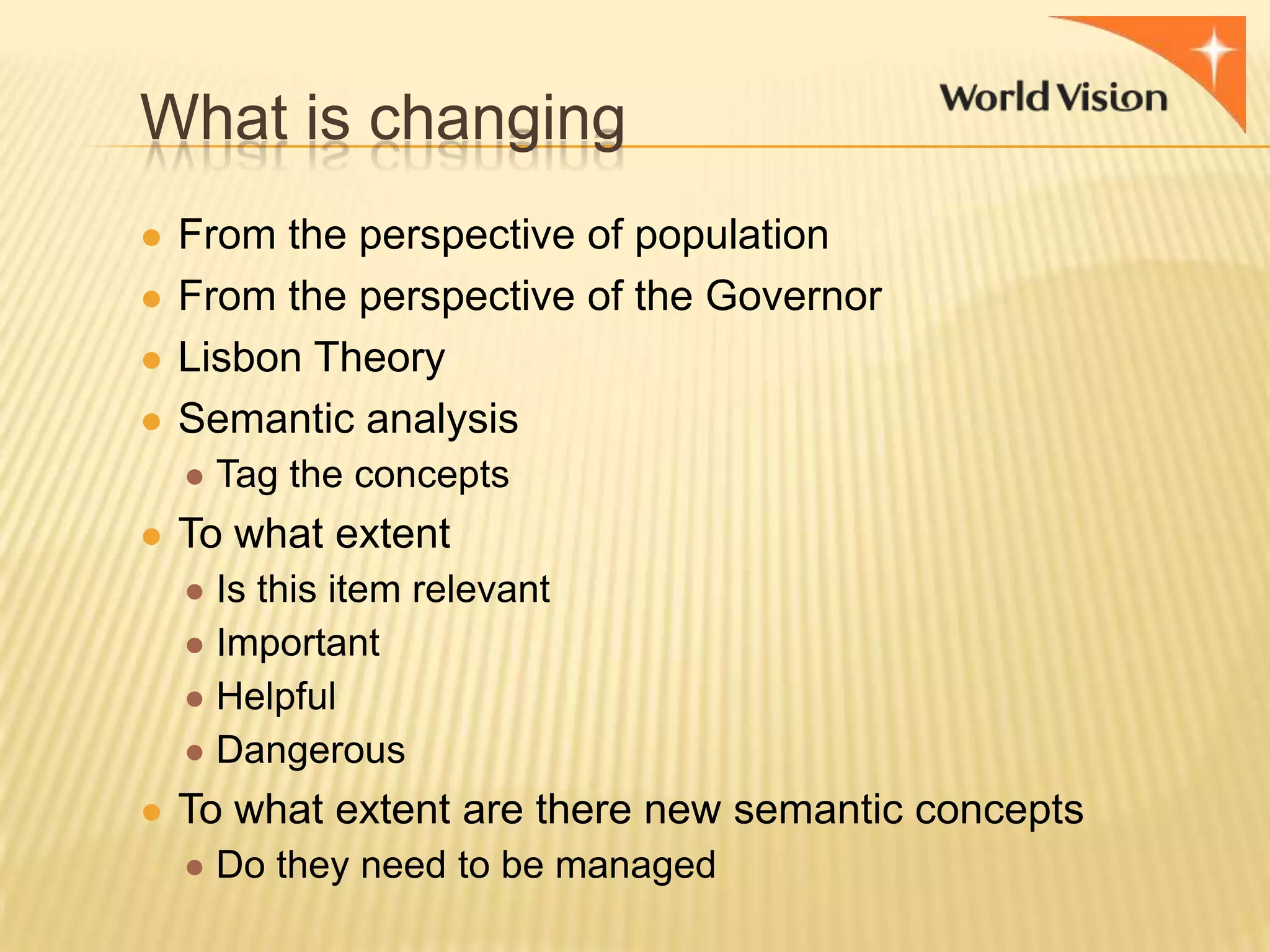 What is changing

World Vision

- From the perspective of population
- From the perspective of the Governor
- Lisbon Theory
- Semantic analysis
  - Tag the concepts
- To what extent
  - Is this item relevant
  - Important
  - Helpful
  - Dangerous
- To what extent are there new semantic concepts
  - Do they need to be managed